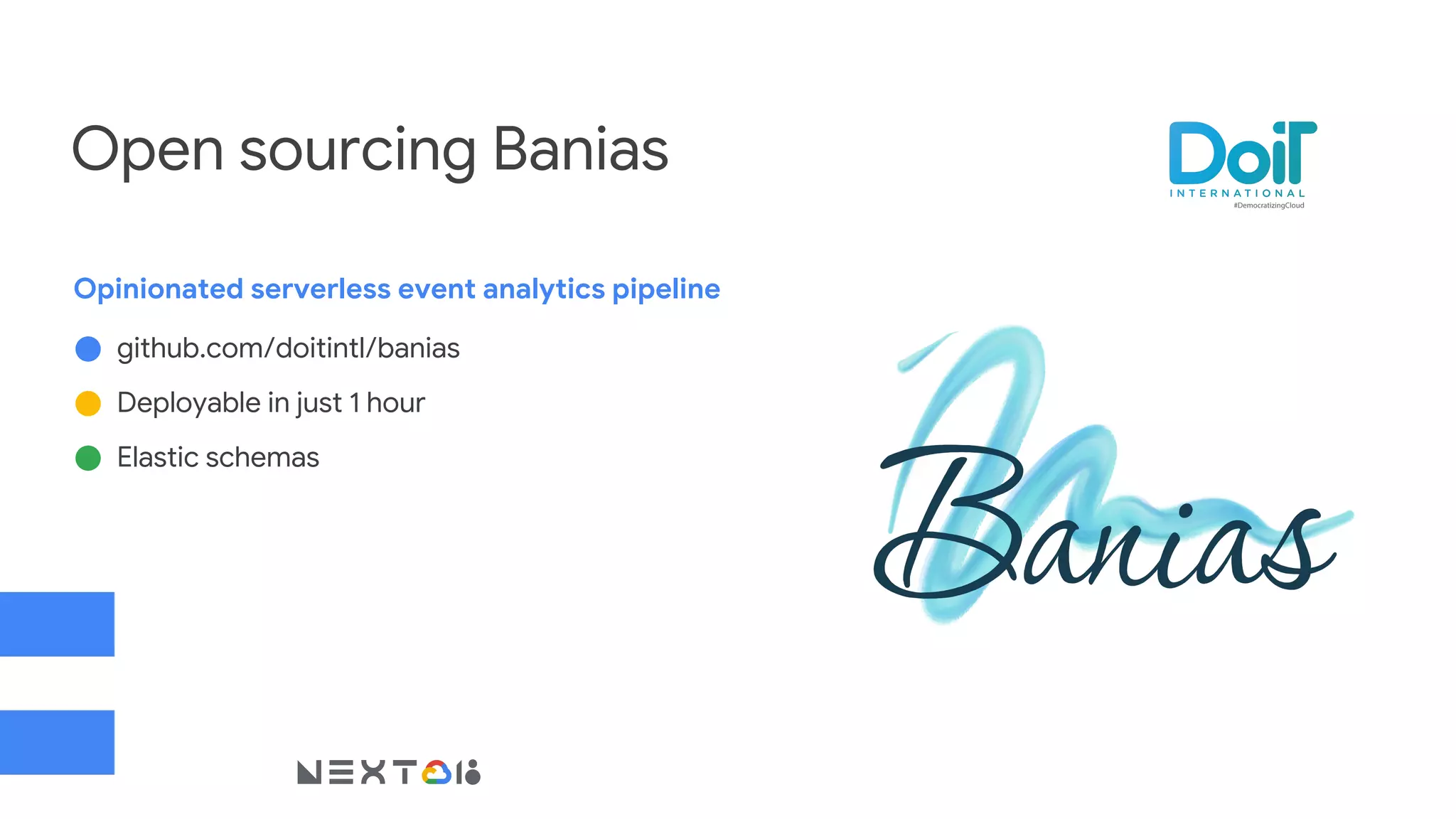 Open sourcing Banias

DoiT
INTERNATIONAL
#DemocratizingCloud

Opinionated serverless event analytics pipeline

github.com/doitintl/banias

Deployable in just 1 hour

Elastic schemas

Banias

NEXT 18